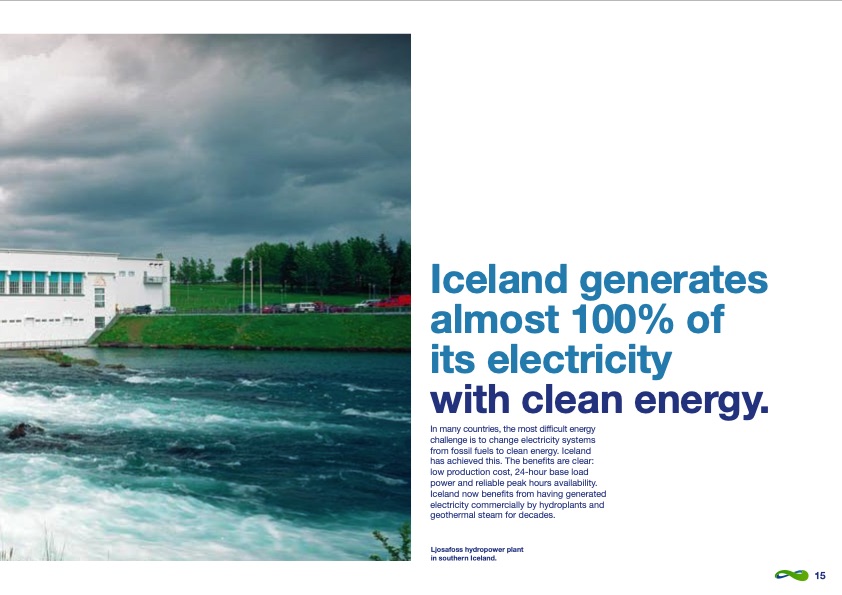 Iceland generates almost 100% of its electricity with clean energy.

In many countries, the most difficult energy challenge is to change electricity systems from fossil fuels to clean energy. Iceland has achieved this. The benefits are clear: low production cost, 24-hour base load power and reliable peak hours availability. Iceland now benefits from having generated electricity commercially by hydroplants and geothermal steam for decades.

Ljosafoss hydropower plant in southern Iceland.

15